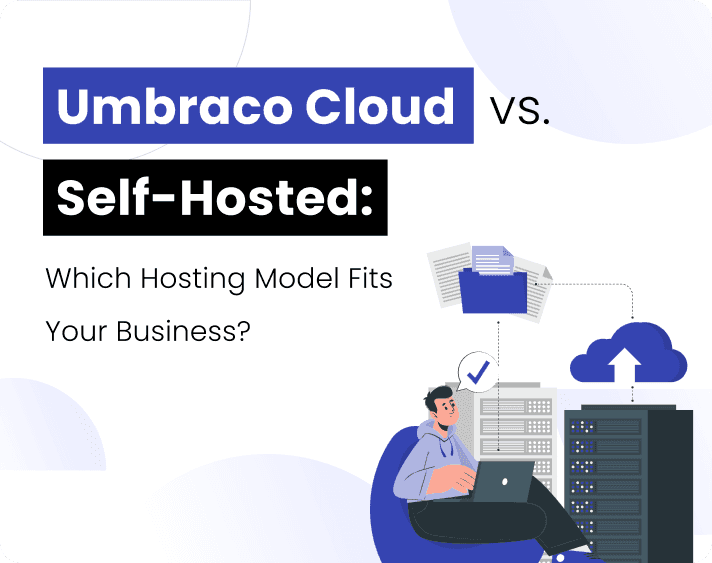 Umbraco Cloud VS.

Self-Hosted:

Which Hosting Model Fits Your Business?